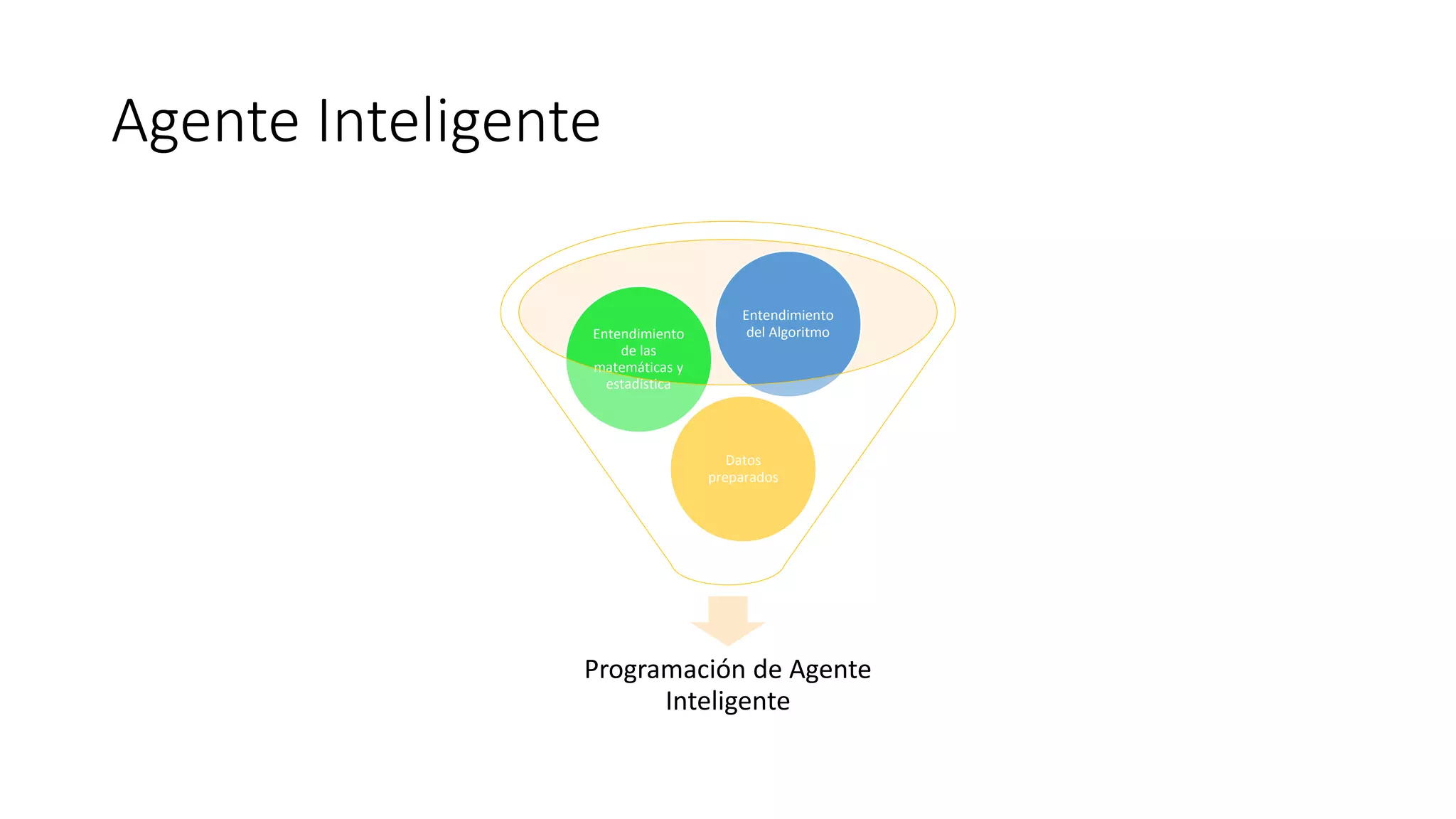 Agente Inteligente

Entendimiento de las matemáticas y estadística

Entendimiento del Algoritmo

Datos preparados

Programación de Agente Inteligente